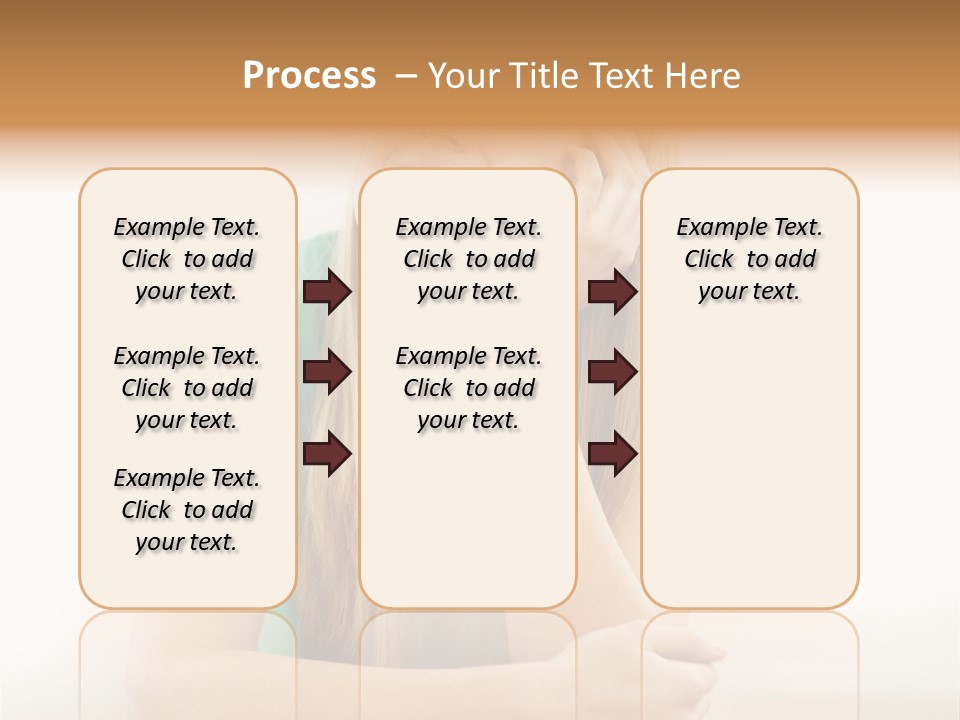 Process – Your Title Text Here

Example Text. Click to add your text.

Example Text. Click to add your text.

Example Text. Click to add your text.

Example Text. Click to add your text.

Example Text. Click to add your text.

Example Text. Click to add your text.